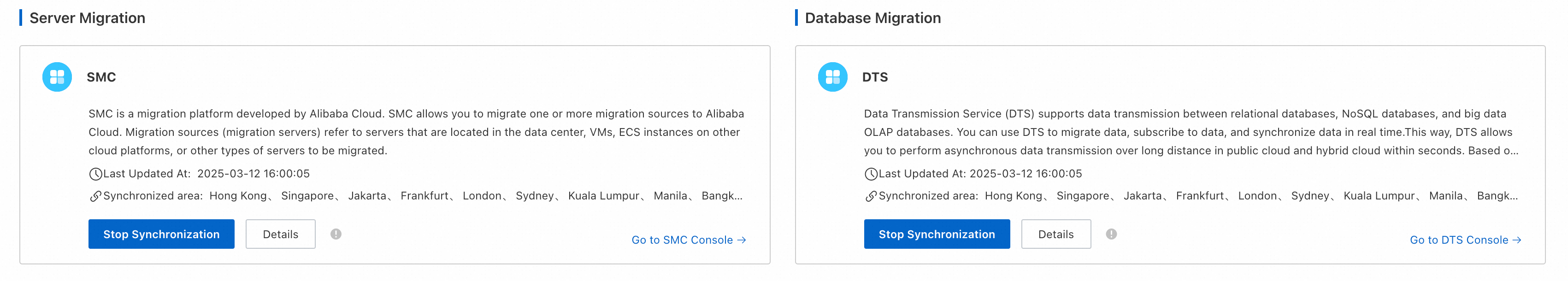 Server Migration

SMC

SMC is a migration platform developed by Alibaba Cloud. SMC allows you to migrate one or more migration sources to Alibaba Cloud. Migration sources (migration servers) refer to servers that are located in the data center, VMs, ECS instances on other cloud platforms, or other types of servers to be migrated.

Last Updated At: 2025-03-12 16:00:05

Synchronized area: Hong Kong、 Singapore、 Jakarta、 Frankfurt、 London、 Sydney、 Kuala Lumpur、 Manila、 Bangk...

Stop Synchronization

Details

Go to SMC Console →

Database Migration

DTS

Data Transmission Service (DTS) supports data transmission between relational databases, NoSQL databases, and big data OLAP databases. You can use DTS to migrate data, subscribe to data, and synchronize data in real time.This way, DTS allows you to perform asynchronous data transmission over long distance in public cloud and hybrid cloud within seconds. Based o...

Last Updated At: 2025-03-12 16:00:05

Synchronized area: Hong Kong、 Singapore、 Jakarta、 Frankfurt、 London、 Sydney、 Kuala Lumpur、 Manila、 Bangk...

Stop Synchronization

Details

Go to DTS Console →